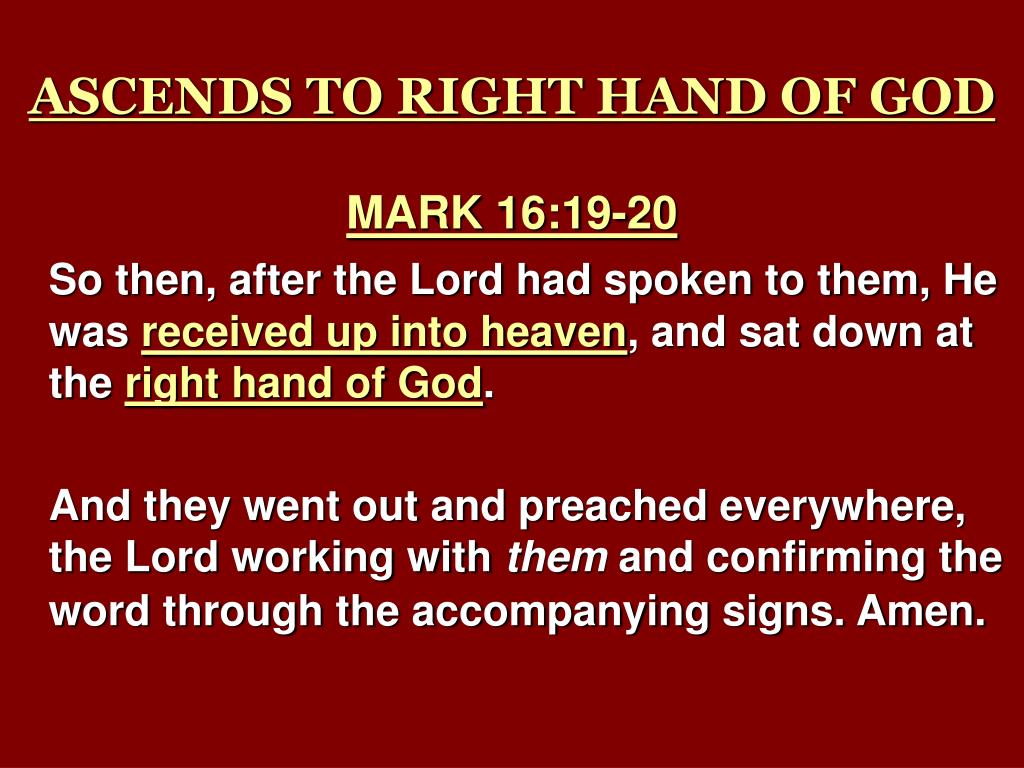 ASCENDS TO RIGHT HAND OF GOD

MARK 16:19-20

So then, after the Lord had spoken to them, He was received up into heaven, and sat down at the right hand of God.

And they went out and preached everywhere, the Lord working with them and confirming the word through the accompanying signs. Amen.